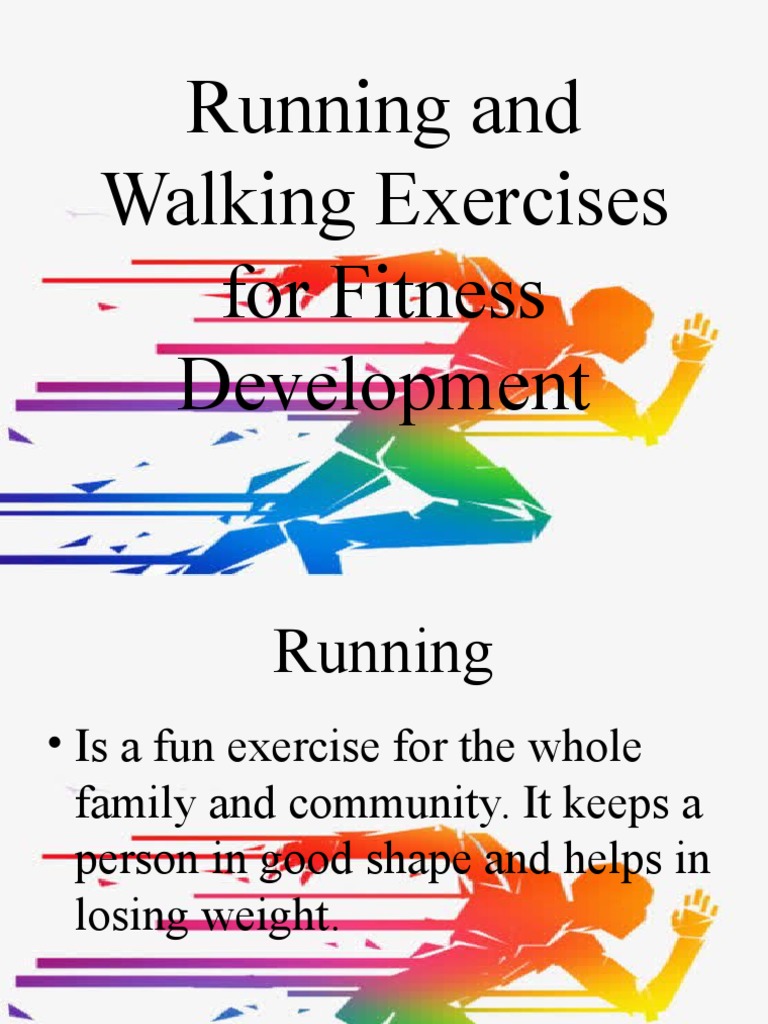 Running and Walking Exercises for Fitness Development

Running

• Is a fun exercise for the whole family and community. It keeps a person in good shape and helps in losing weight.